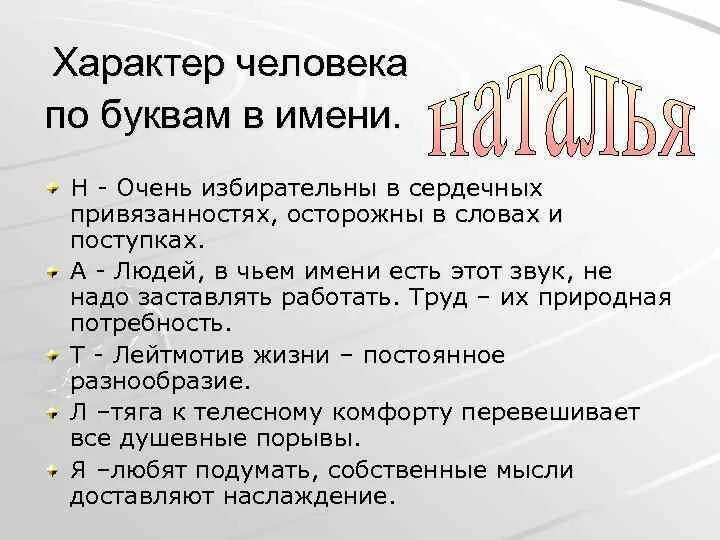 Характер человека по буквам в имени.

наталья

Н - Очень избирательны в сердечных привязанностях, осторожны в словах и поступках.

А - Людей, в чьем имени есть этот звук, не надо заставлять работать. Труд – их природная потребность.

Т - Лейтмотив жизни – постоянное разнообразие.

Л –тяга к телесному комфорту перевешивает все душевные порывы.

Я –любят подумать, собственные мысли доставляют наслаждение.